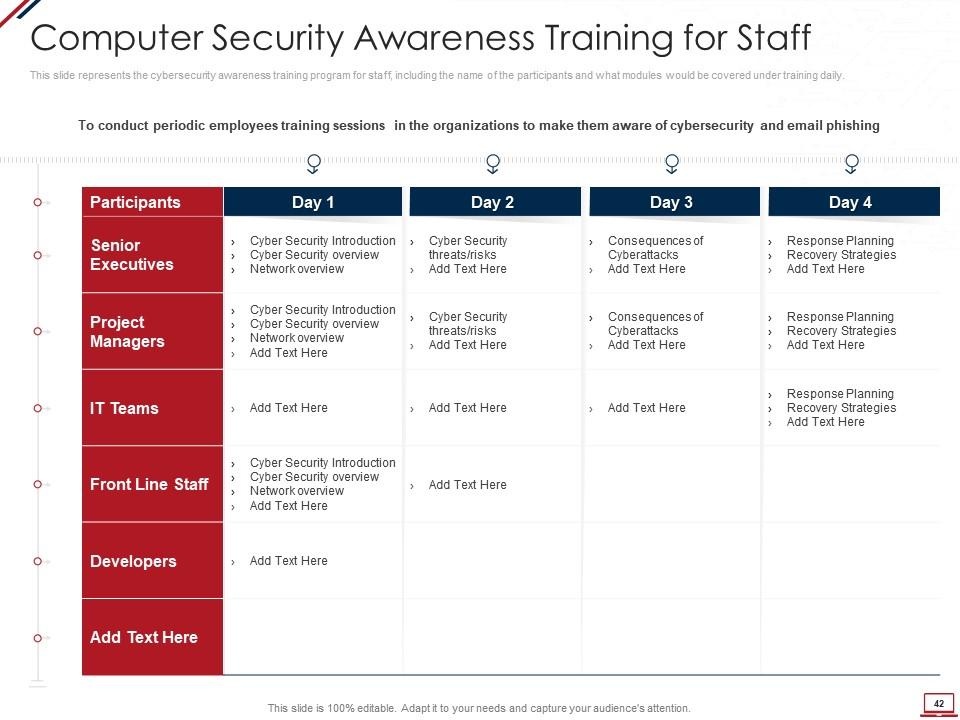 Computer Security Awareness Training for Staff

This slide represents the cybersecurity awareness training program for staff, including the name of the participants and what modules would be covered under training daily.

To conduct periodic employees training sessions in the organizations to make them aware of cybersecurity and email phishing

| Participants | Day 1 | Day 2 | Day 3 | Day 4 |
|---|---|---|---|---|
| Senior Executives | › Cyber Security Introduction › Cyber Security overview › Network overview | › Cyber Security threats/risks › Add Text Here | › Consequences of Cyberattacks › Add Text Here | › Response Planning › Recovery Strategies › Add Text Here |
| Project Managers | › Cyber Security Introduction › Cyber Security overview › Network overview › Add Text Here | › Cyber Security threats/risks › Add Text Here | › Consequences of Cyberattacks › Add Text Here | › Response Planning › Recovery Strategies › Add Text Here |
| IT Teams | › Add Text Here | › Add Text Here | › Add Text Here | › Response Planning › Recovery Strategies › Add Text Here |
| Front Line Staff | › Cyber Security Introduction › Cyber Security overview › Network overview › Add Text Here | › Add Text Here | | |
| Developers | › Add Text Here | | | |
| Add Text Here | | | | |

This slide is 100% editable. Adapt it to your needs and capture your audience's attention.

42